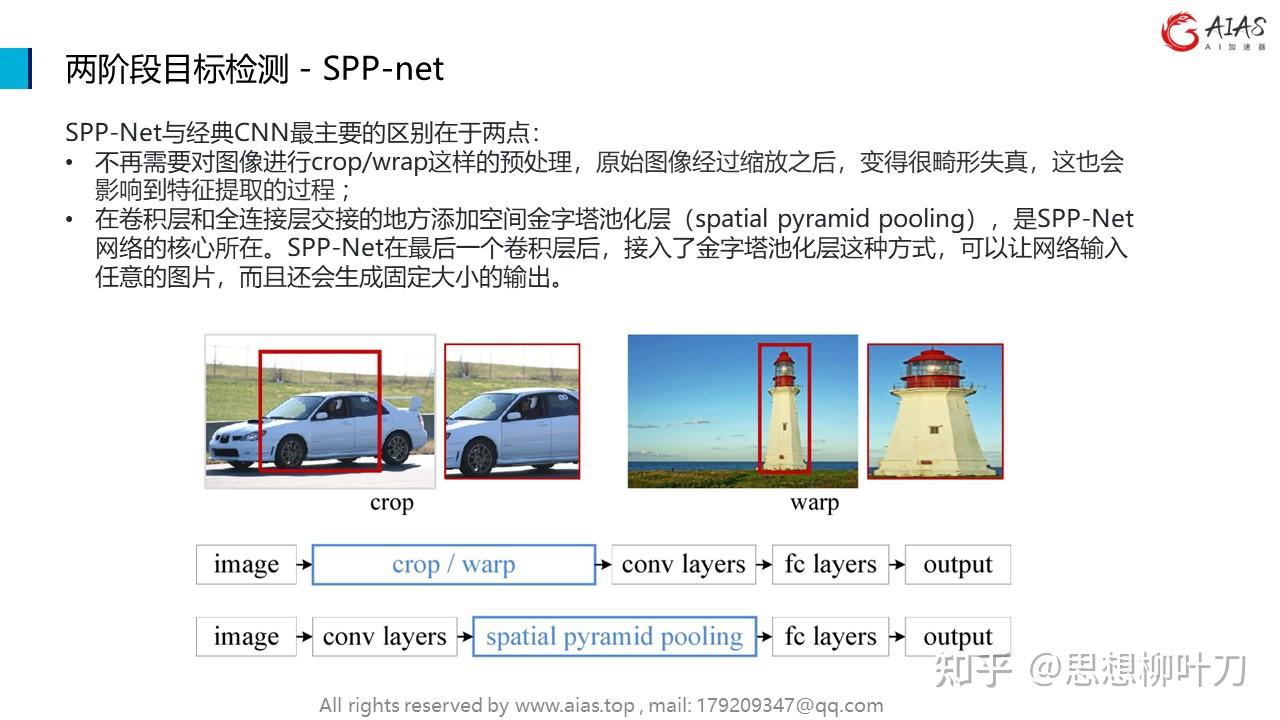 AIAS
AI加速器

两阶段目标检测 - SPP-net

SPP-Net与经典CNN最主要的区别在于两点：
• 不再需要对图像进行crop/wrap这样的预处理，原始图像经过缩放之后，变得很畸形失真，这也会影响到特征提取的过程；
• 在卷积层和全连接层交接的地方添加空间金字塔池化层（spatial pyramid pooling），是SPP-Net网络的核心所在。SPP-Net在最后一个卷积层后，接入了金字塔池化层这种方式，可以让网络输入任意的图片，而且还会生成固定大小的输出。

crop

warp

image → crop / warp → conv layers → fc layers → output

image → conv layers → spatial pyramid pooling → fc layers → output

知乎 @思想柳叶刀

All rights reserved by www.aias.top , mail: 179209347@qq.com